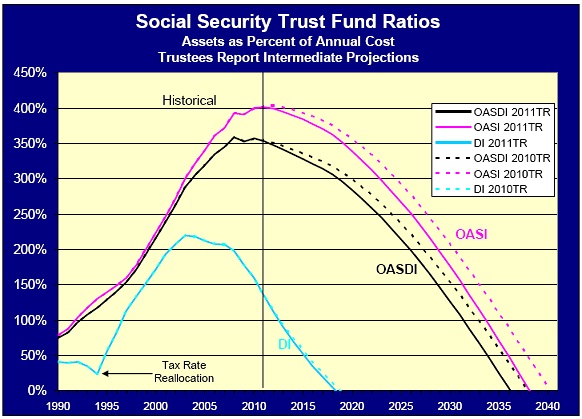 Social Security Trust Fund Ratios
Assets as Percent of Annual Cost
Trustees Report Intermediate Projections

450%
400%
350%
300%
250%
200%
150%
100%
50%
0%

Historical

OASDI 2011TR
OASI 2011TR
DI 2011TR
OASDI 2010TR
OASI 2010TR
DI 2010TR

OASI
OASDI
DI

Tax Rate Reallocation

1990 1995 2000 2005 2010 2015 2020 2025 2030 2035 2040